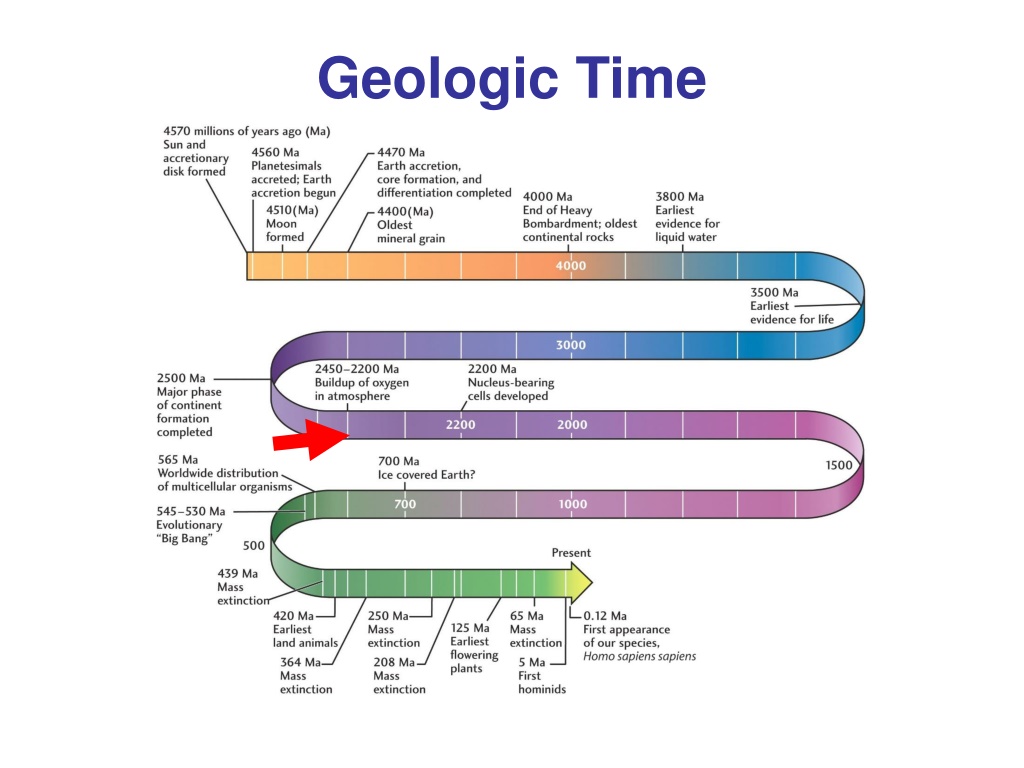 Geologic Time

4570 millions of years ago (Ma) Sun and accretionary disk formed

4560 Ma Planetesimals accreted; Earth accretion begun

4510(Ma) Moon formed

4470 Ma Earth accretion, core formation, and differentiation completed

4400(Ma) Oldest mineral grain

4000 Ma End of Heavy Bombardment; oldest continental rocks

3800 Ma Earliest evidence for liquid water

4000

3500 Ma Earliest evidence for life

3000

2500 Ma Major phase of continent formation completed

2450–2200 Ma Buildup of oxygen in atmosphere

2200 Ma Nucleus-bearing cells developed

2200

2000

1500

565 Ma Worldwide distribution of multicellular organisms

700 Ma Ice covered Earth?

700

1000

545–530 Ma Evolutionary "Big Bang"

500

Present

439 Ma Mass extinction

420 Ma Earliest land animals

364 Ma Mass extinction

250 Ma Mass extinction

208 Ma Mass extinction

125 Ma Earliest flowering plants

65 Ma Mass extinction

5 Ma First hominids

0.12 Ma First appearance of our species, Homo sapiens sapiens